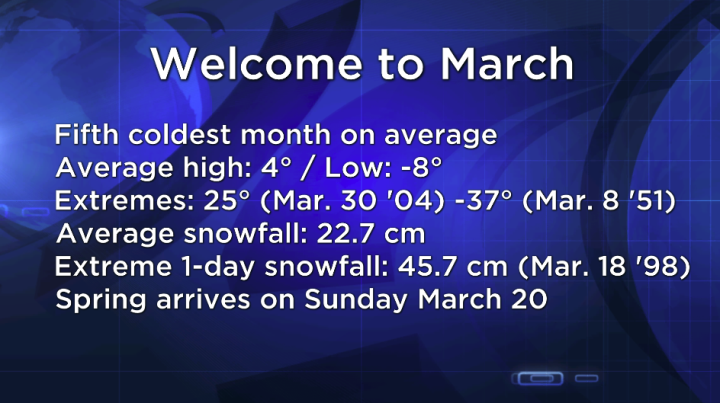 Welcome to March

Fifth coldest month on average
Average high: 4° / Low: -8°
Extremes: 25° (Mar. 30 '04) -37° (Mar. 8 '51)
Average snowfall: 22.7 cm
Extreme 1-day snowfall: 45.7 cm (Mar. 18 '98)
Spring arrives on Sunday March 20